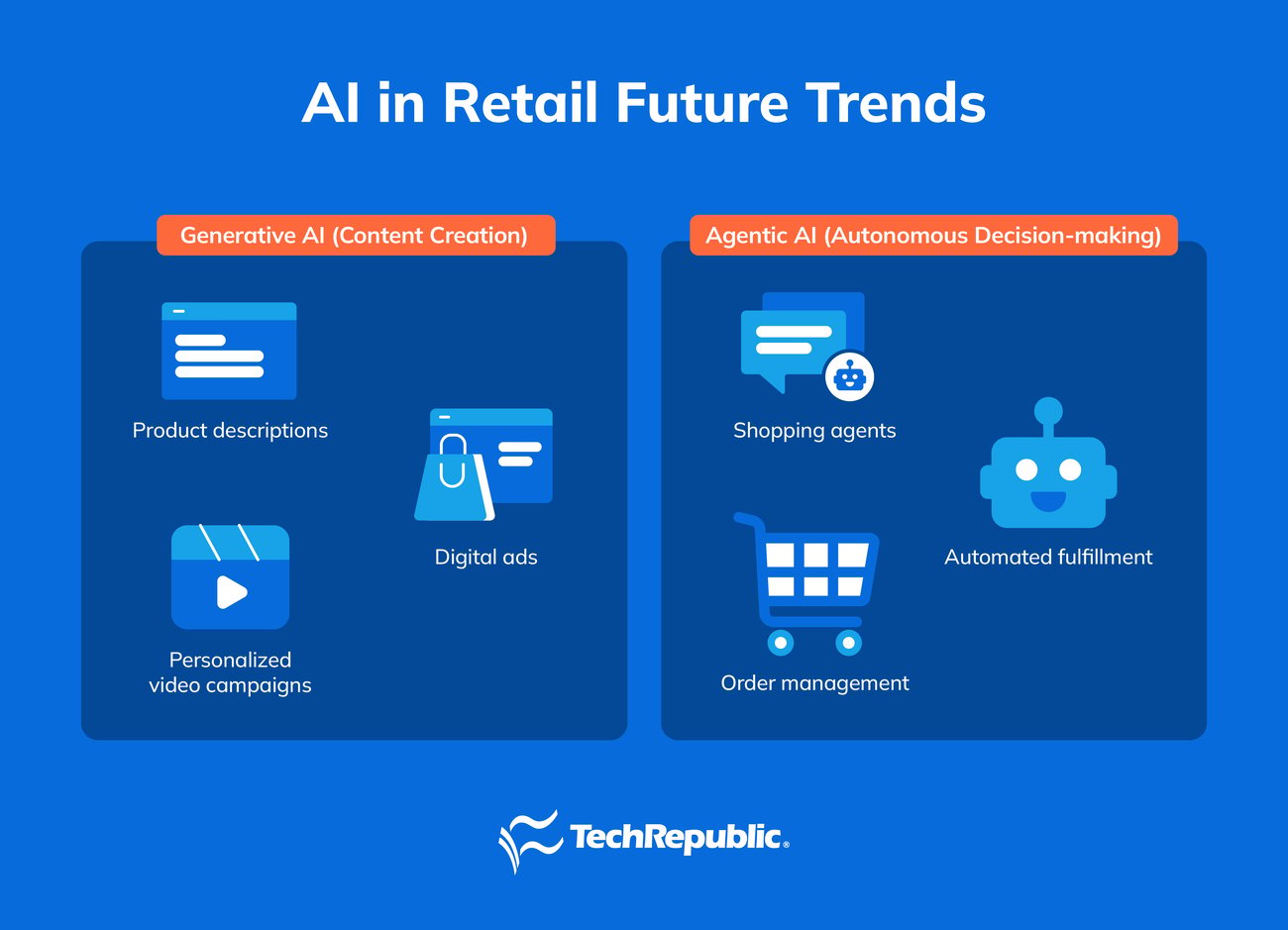 AI in Retail Future Trends

Generative AI (Content Creation)

Product descriptions

Digital ads

Personalized video campaigns

Agentic AI (Autonomous Decision-making)

Shopping agents

Automated fulfillment

Order management

TechRepublic.